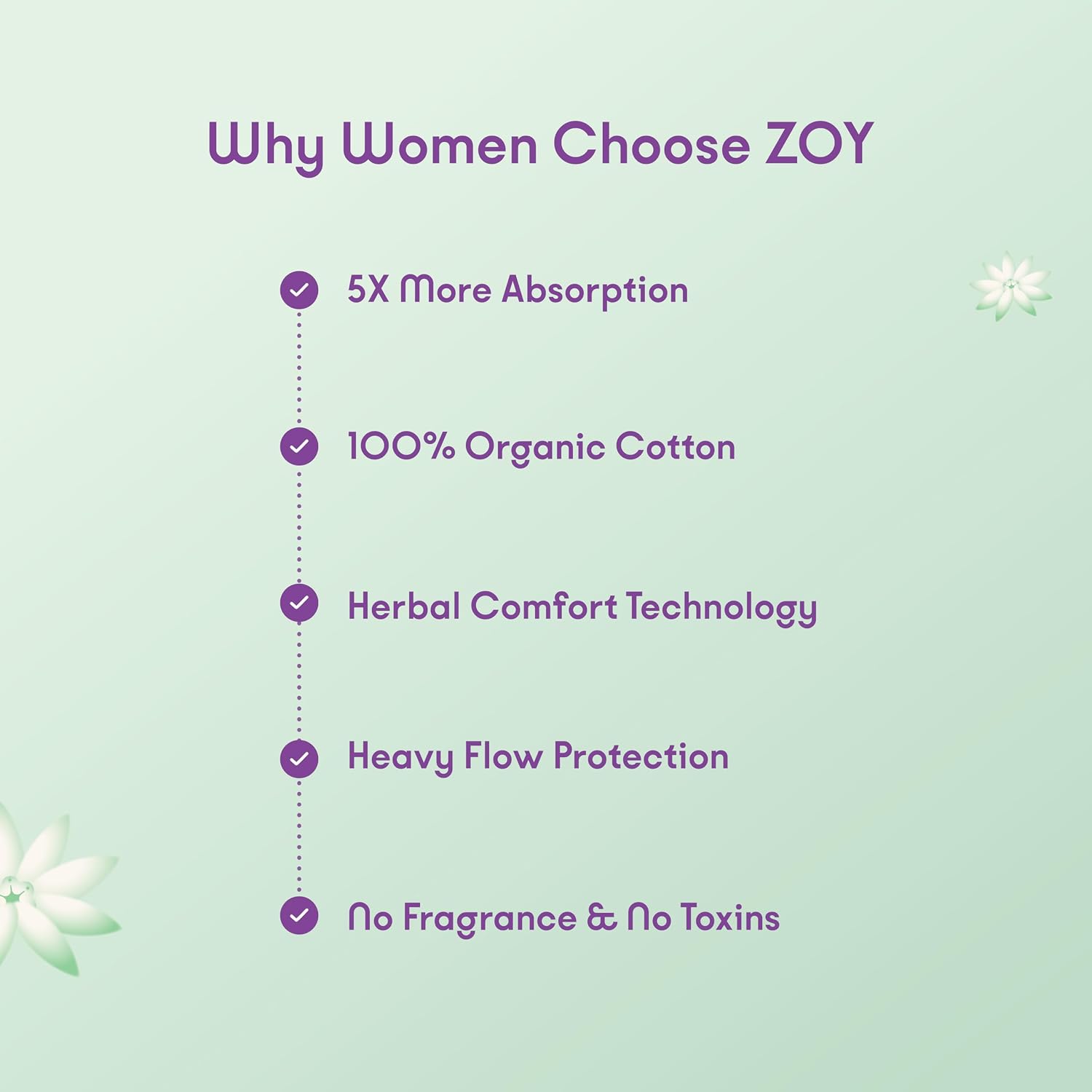 Why Women Choose ZOY

5X More Absorption

100% Organic Cotton

Herbal Comfort Technology

Heavy Flow Protection

No Fragrance & No Toxins